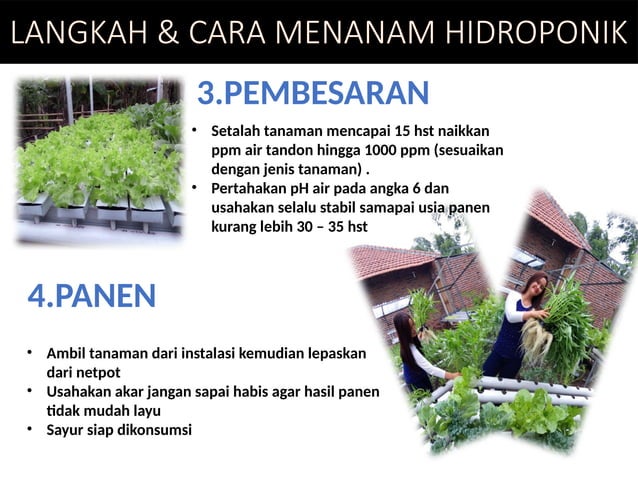 LANGKAH & CARA MENANAM HIDROPONIK

3.PEMBESARAN

• Setalah tanaman mencapai 15 hst naikkan ppm air tandon hingga 1000 ppm (sesuaikan dengan jenis tanaman) .
• Pertahakan pH air pada angka 6 dan usahakan selalu stabil samapai usia panen kurang lebih 30 – 35 hst

4.PANEN

• Ambil tanaman dari instalasi kemudian lepaskan dari netpot
• Usahakan akar jangan sapai habis agar hasil panen tidak mudah layu
• Sayur siap dikonsumsi